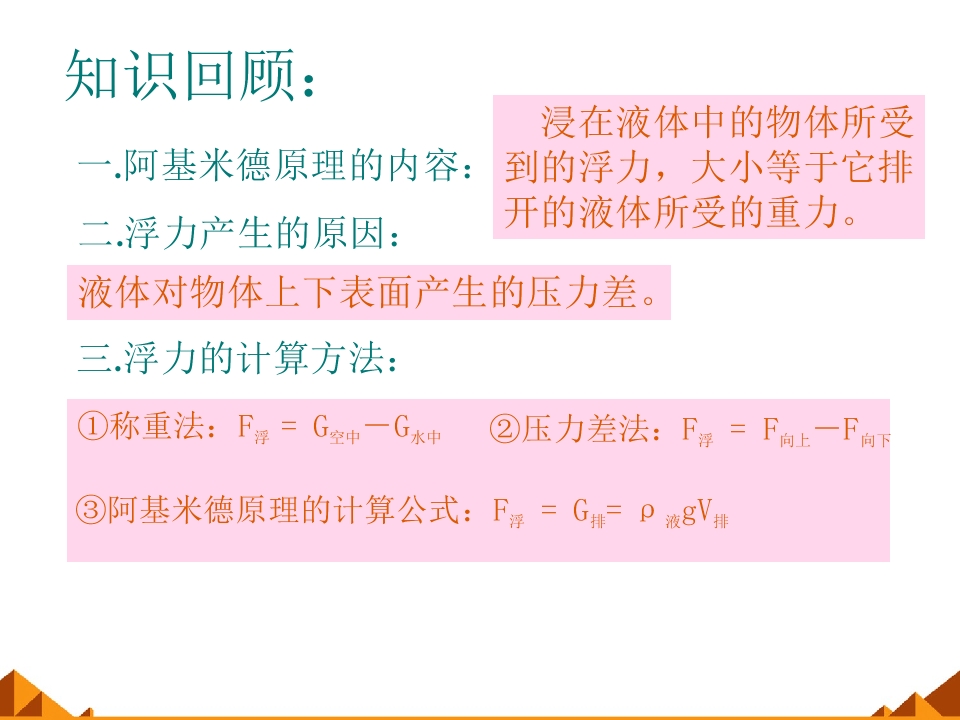 知识回顾：

一.阿基米德原理的内容：

浸在液体中的物体所受到的浮力，大小等于它排开的液体所受的重力。

二.浮力产生的原因：

液体对物体上下表面产生的压力差。

三.浮力的计算方法：

①称重法：$F_{浮} = G_{空中} - G_{水中}$　②压力差法：$F_{浮} = F_{向上} - F_{向下}$

③阿基米德原理的计算公式：$F_{浮} = G_{排} = \rho_{液}gV_{排}$